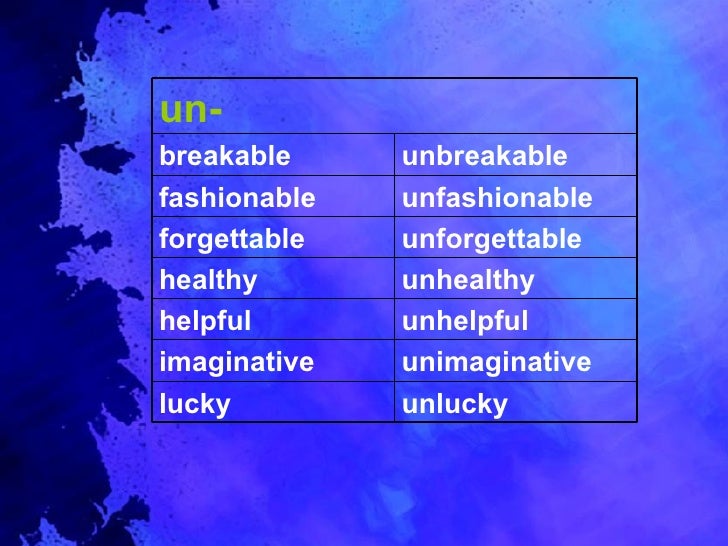 | un- | |
|---|---|
| breakable | unbreakable |
| fashionable | unfashionable |
| forgettable | unforgettable |
| healthy | unhealthy |
| helpful | unhelpful |
| imaginative | unimaginative |
| lucky | unlucky |